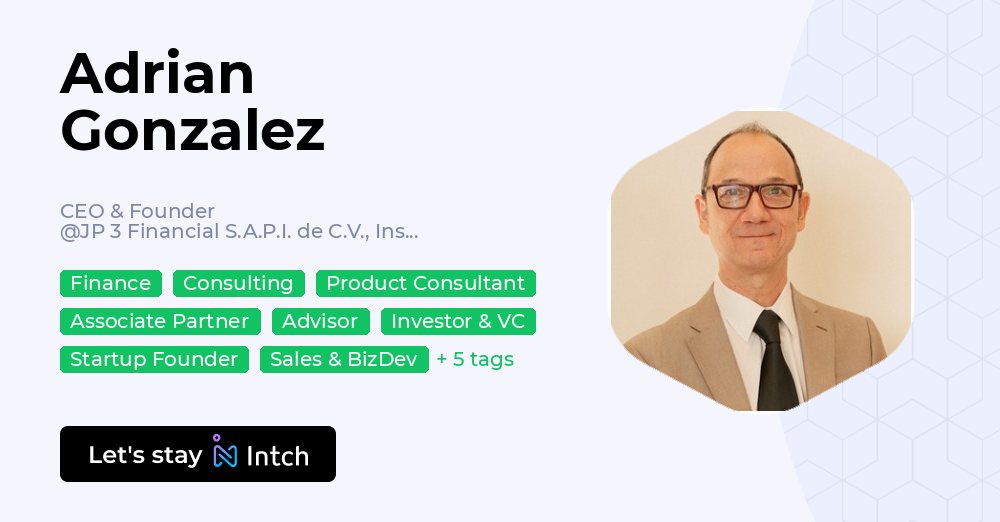 Adrian Gonzalez

CEO & Founder
@JP 3 Financial S.A.P.I. de C.V., Ins...

Finance Consulting Product Consultant
Associate Partner Advisor Investor & VC
Startup Founder Sales & BizDev + 5 tags

Let's stay Intch